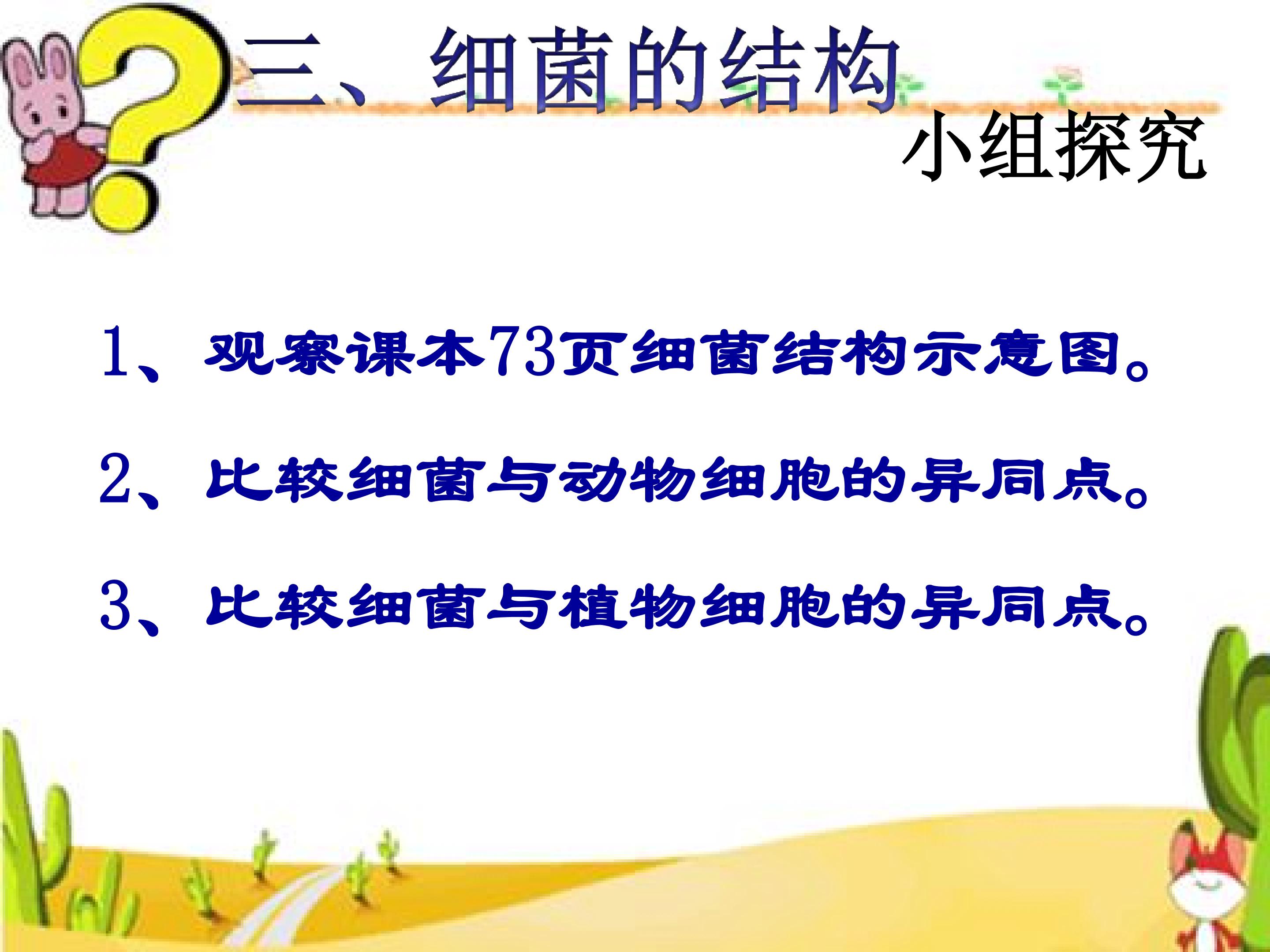 三、细菌的结构

小组探究

1、观察课本73页细菌结构示意图。

2、比较细菌与动物细胞的异同点。

3、比较细菌与植物细胞的异同点。